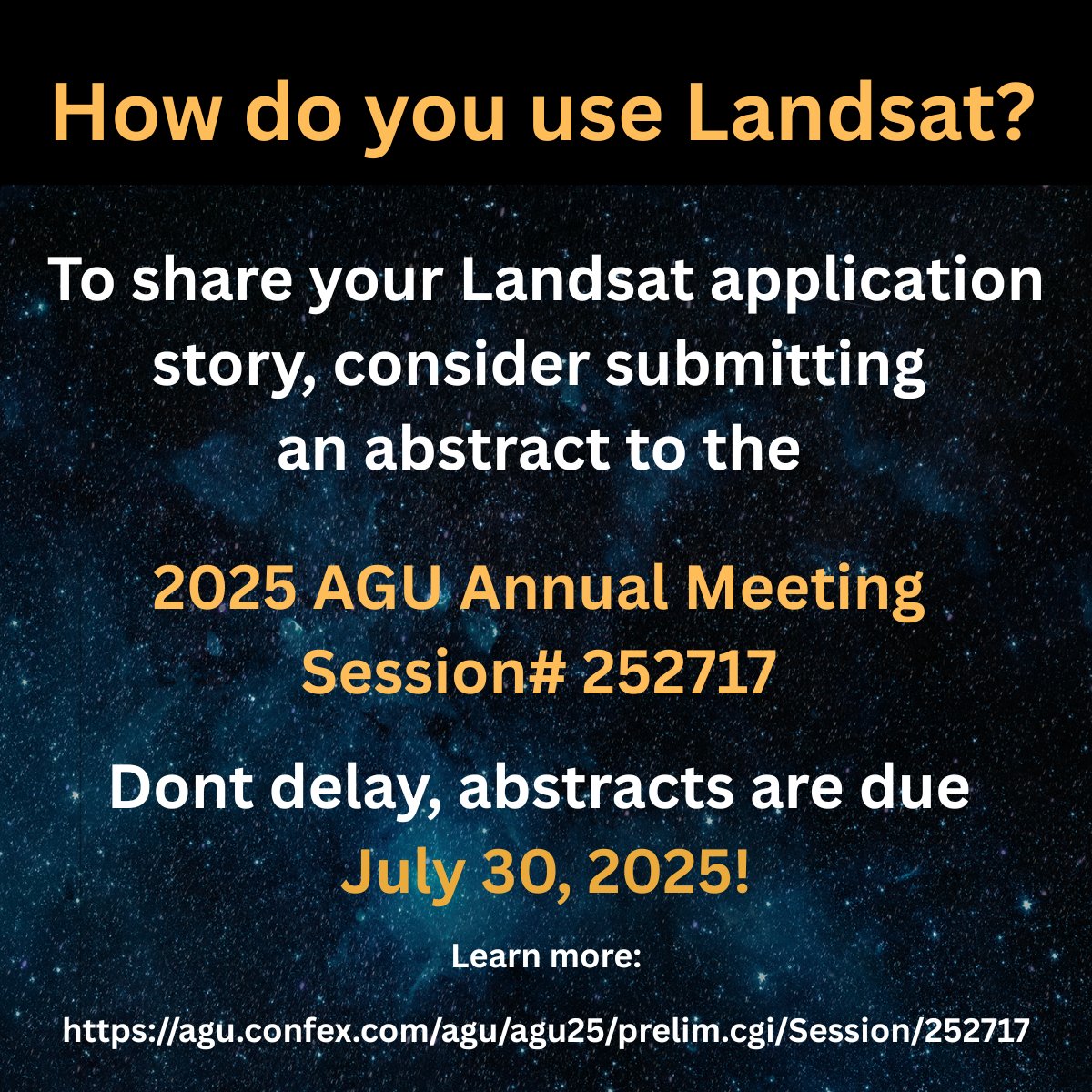 How do you use Landsat?

To share your Landsat application story, consider submitting an abstract to the

2025 AGU Annual Meeting Session# 252717

Dont delay, abstracts are due July 30, 2025!

Learn more:

https://agu.confex.com/agu/agu25/prelim.cgi/Session/252717